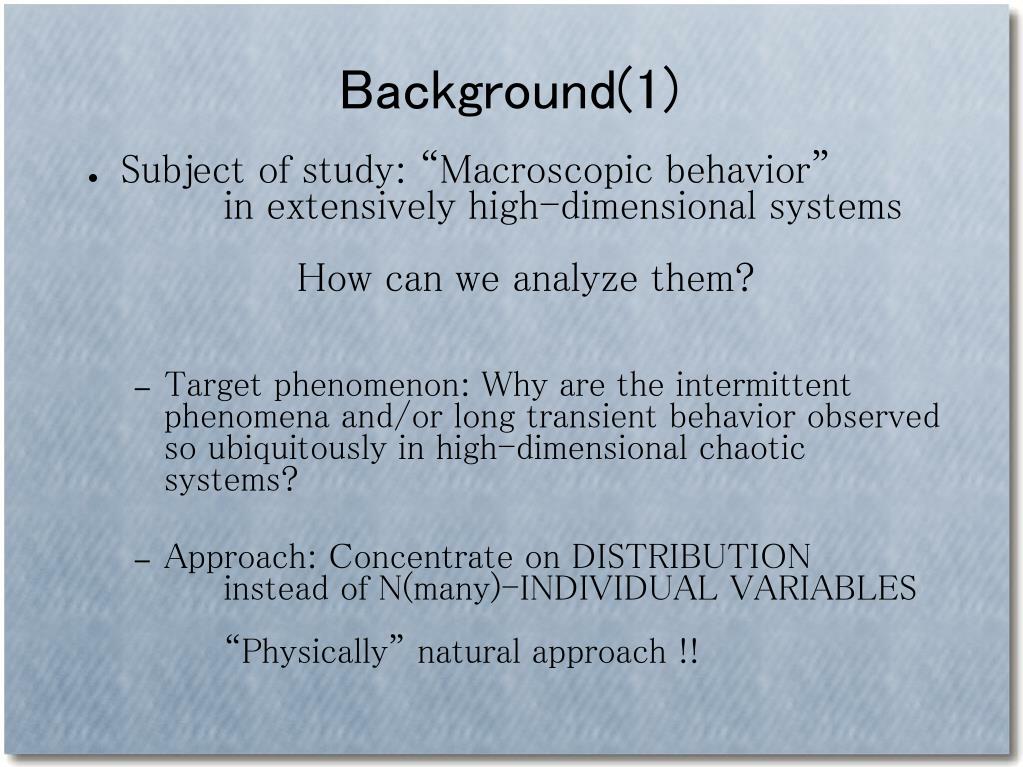 Background(1)

• Subject of study: “Macroscopic behavior” in extensively high-dimensional systems

How can we analyze them?

– Target phenomenon: Why are the intermittent phenomena and/or long transient behavior observed so ubiquitously in high-dimensional chaotic systems?

– Approach: Concentrate on DISTRIBUTION instead of N(many)-INDIVIDUAL VARIABLES

“Physically” natural approach !!